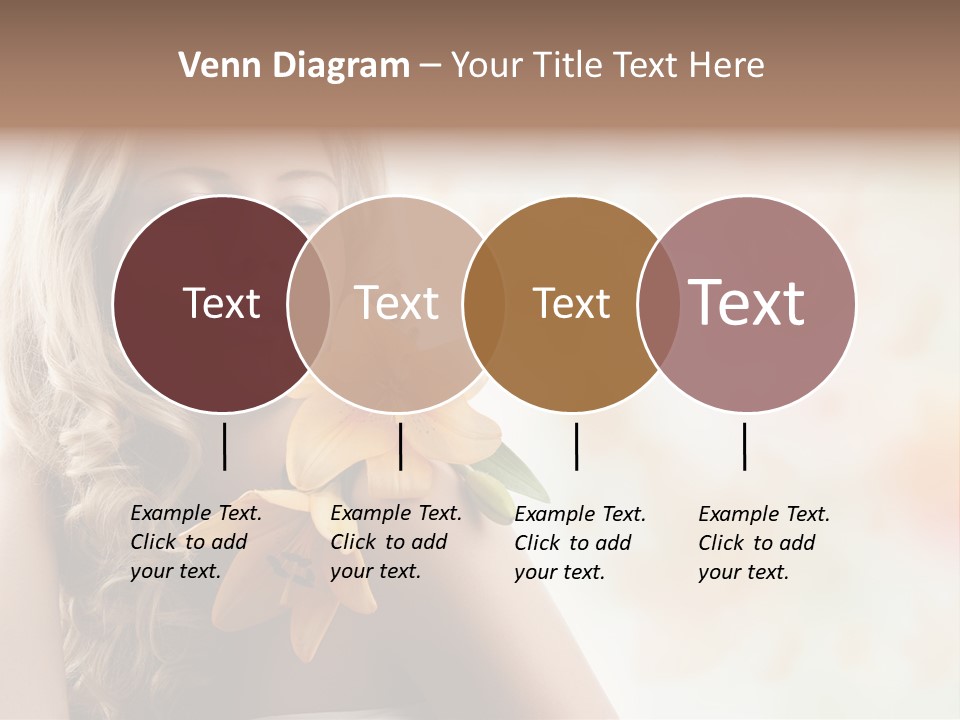 Venn Diagram – Your Title Text Here

Text

Text

Text

Text

Example Text. Click to add your text.

Example Text. Click to add your text.

Example Text. Click to add your text.

Example Text. Click to add your text.